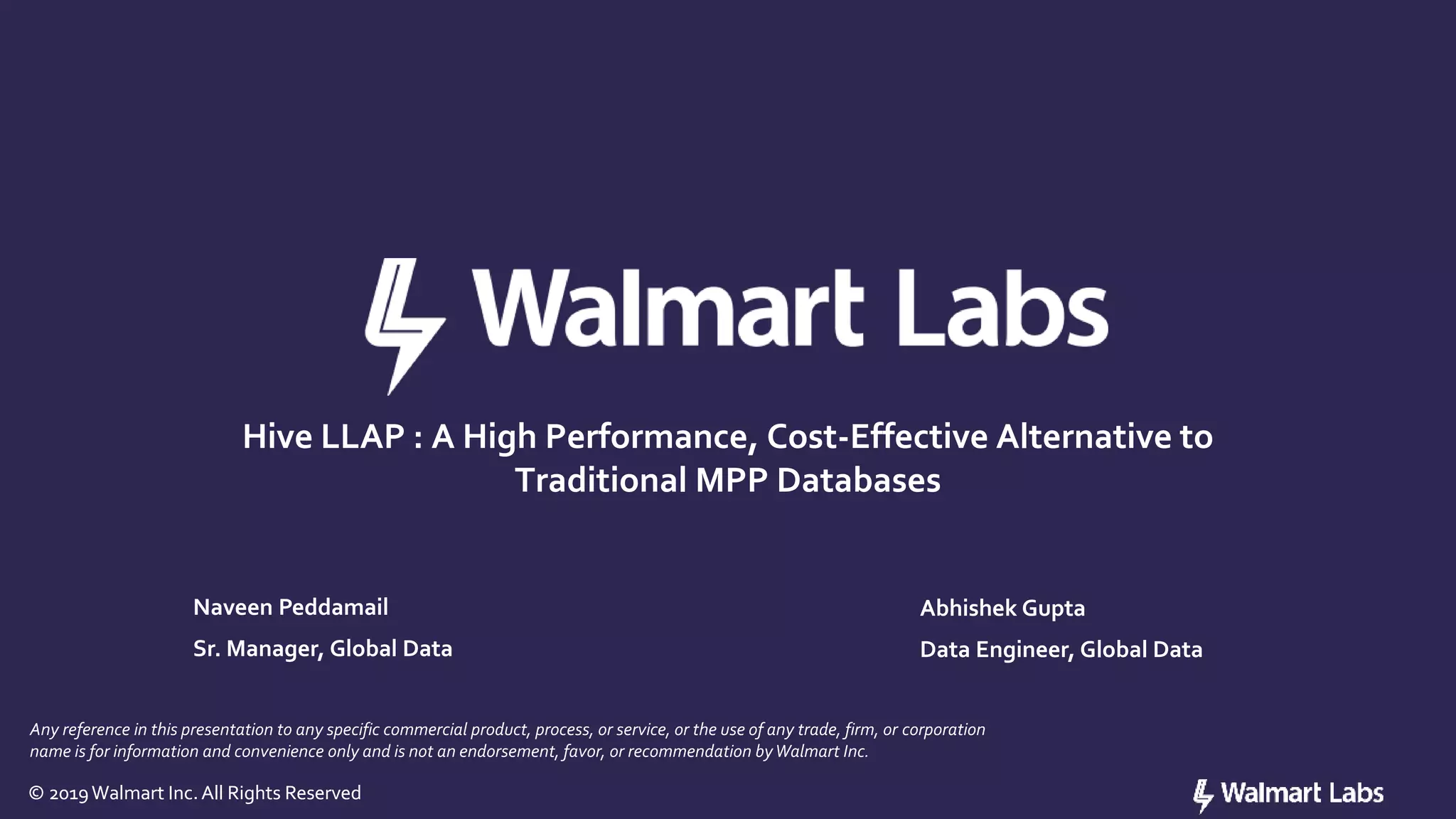 Walmart Labs

Hive LLAP : A High Performance, Cost-Effective Alternative to Traditional MPP Databases

Naveen Peddamail

Sr. Manager, Global Data

Abhishek Gupta

Data Engineer, Global Data

Any reference in this presentation to any specific commercial product, process, or service, or the use of any trade, firm, or corporation name is for information and convenience only and is not an endorsement, favor, or recommendation by Walmart Inc.

© 2019 Walmart Inc. All Rights Reserved

Walmart Labs